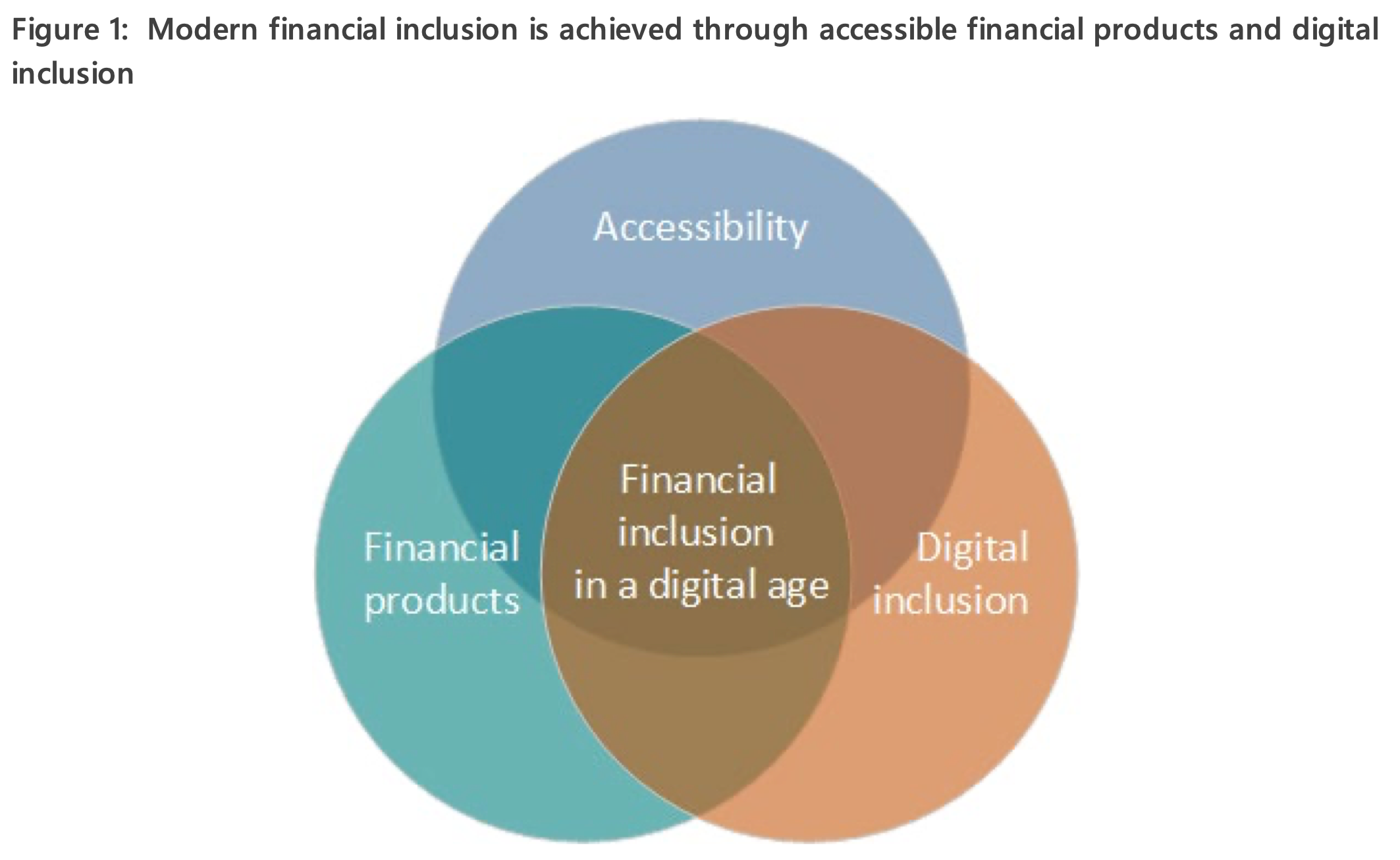 Figure 1: Modern financial inclusion is achieved through accessible financial products and digital inclusion

Accessibility

Financial products

Financial inclusion in a digital age

Digital inclusion